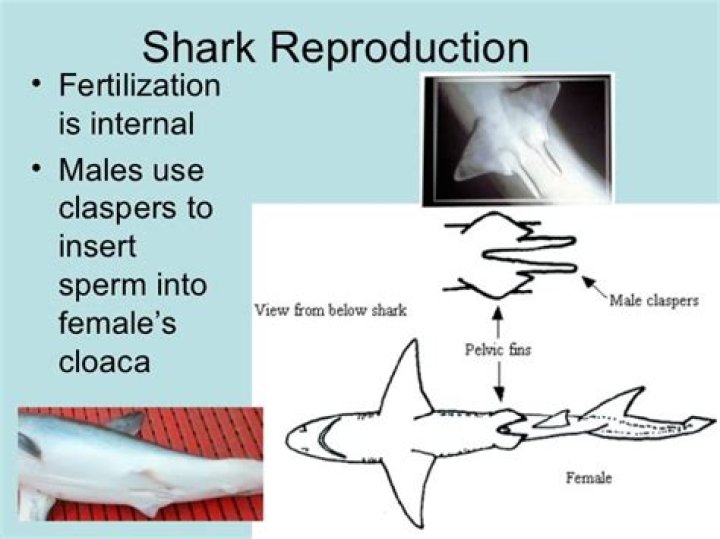 Shark Reproduction

• Fertilization is internal

• Males use claspers to insert sperm into female's cloaca

View from below shark

Male claspers

Pelvic fins

Female